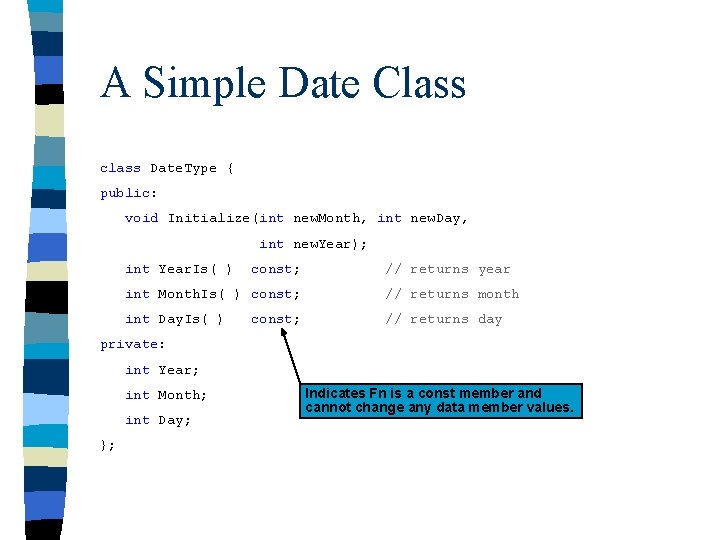 A Simple Date Class

class DateType {
public:
void Initialize(int newMonth, int newDay,
int newYear);
int YearIs( ) const; // returns year
int MonthIs( ) const; // returns month
int DayIs( ) const; // returns day
private:
int Year;
int Month;
int Day;
};

Indicates Fn is a const member and cannot change any data member values.